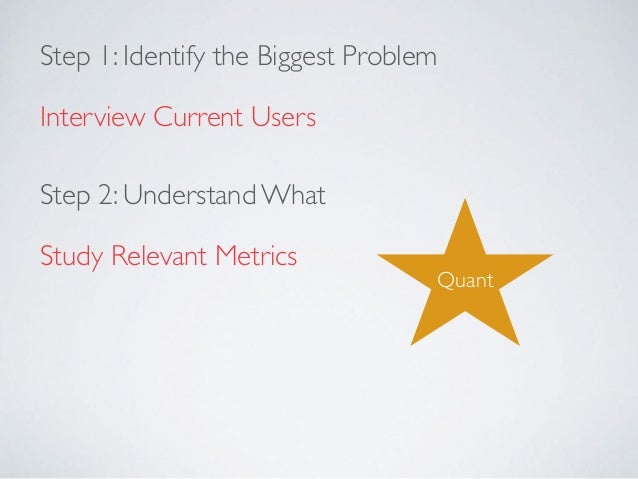 Step 1: Identify the Biggest Problem

Interview Current Users

Step 2: Understand What

Study Relevant Metrics

Quant